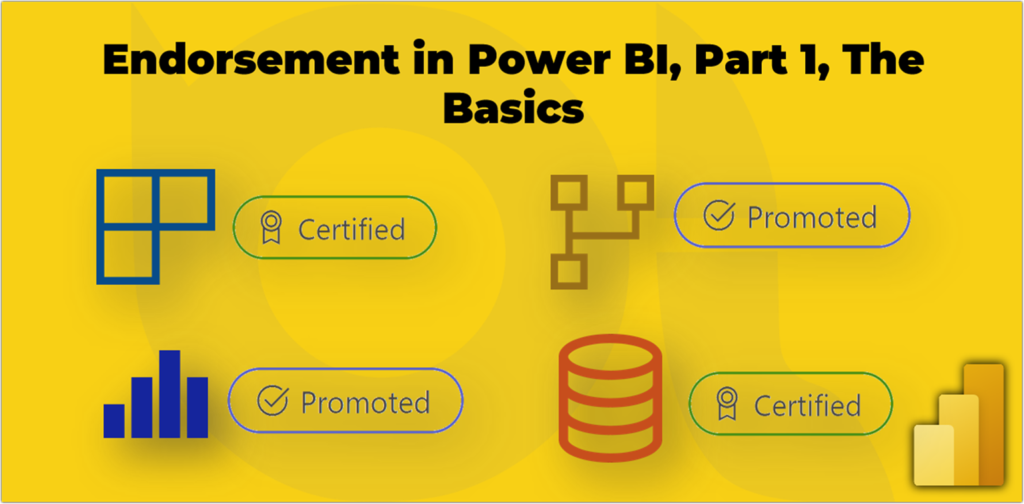 Endorsement in Power BI, Part 1, The Basics

Certified

Promoted

Promoted

Certified